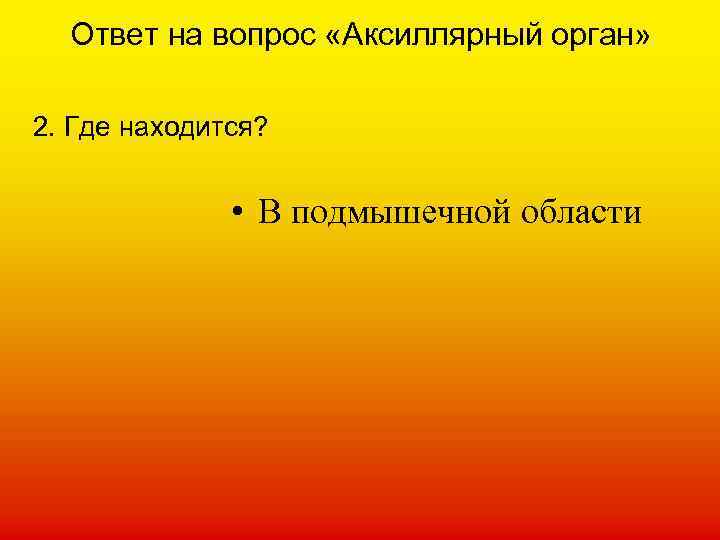 Ответ на вопрос «Аксиллярный орган»

2. Где находится?

• В подмышечной области